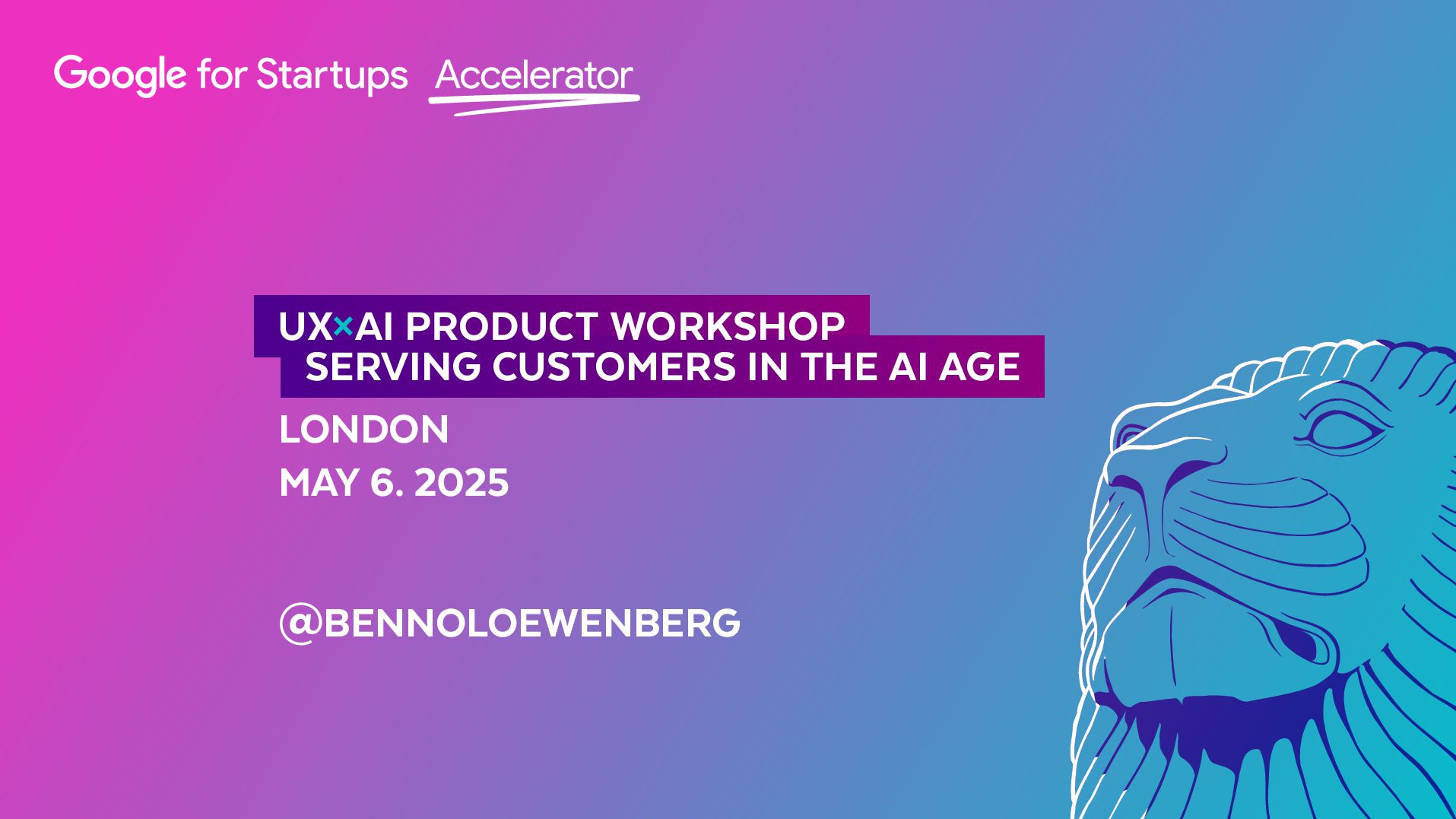 Google for Startups Accelerator

UX×AI PRODUCT WORKSHOP
SERVING CUSTOMERS IN THE AI AGE

LONDON
MAY 6. 2025

@BENNOLOEWENBERG